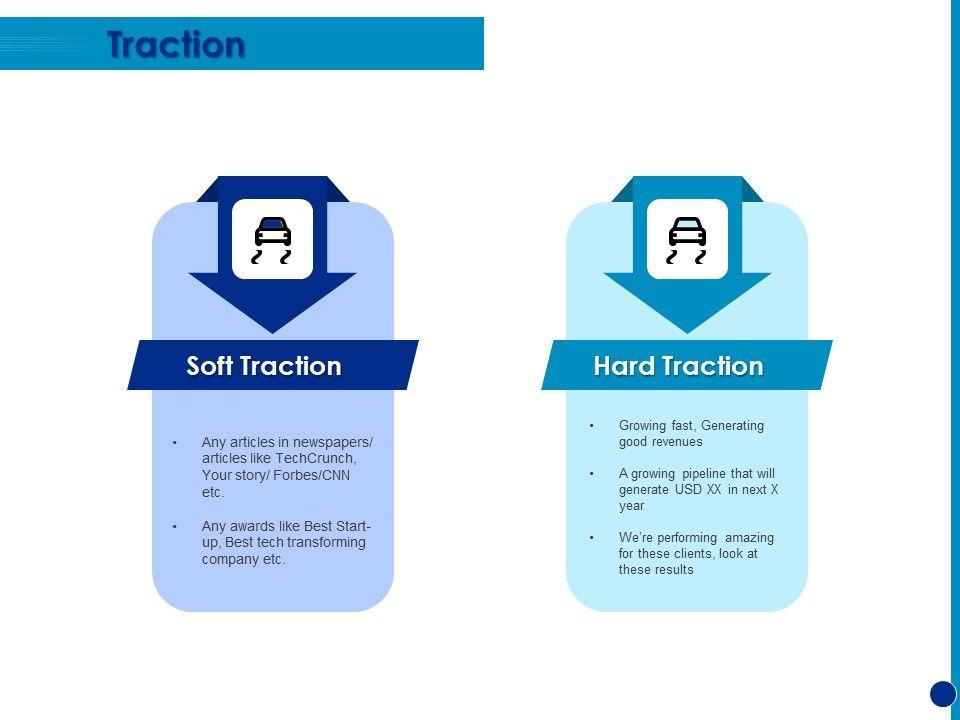 Traction

Soft Traction

• Any articles in newspapers/ articles like TechCrunch, Your story/ Forbes/CNN etc.

• Any awards like Best Start-up, Best tech transforming company etc.

Hard Traction

• Growing fast, Generating good revenues

• A growing pipeline that will generate USD XX in next X year

• We're performing amazing for these clients, look at these results